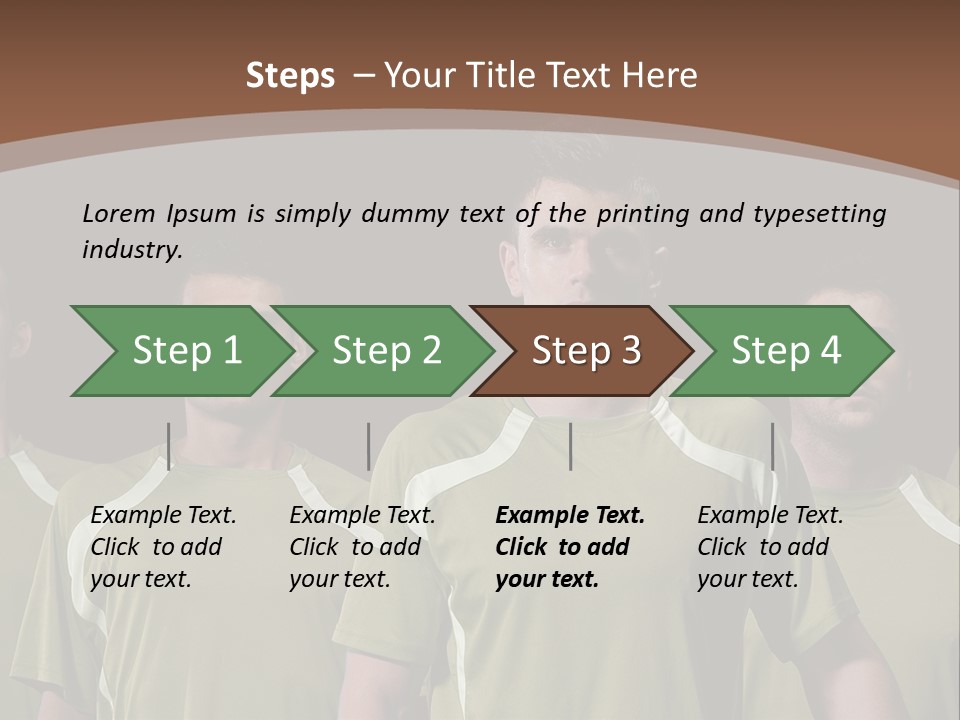 Steps – Your Title Text Here

Lorem Ipsum is simply dummy text of the printing and typesetting industry.

Step 1

Step 2

Step 3

Step 4

Example Text. Click to add your text.

Example Text. Click to add your text.

Example Text. Click to add your text.

Example Text. Click to add your text.